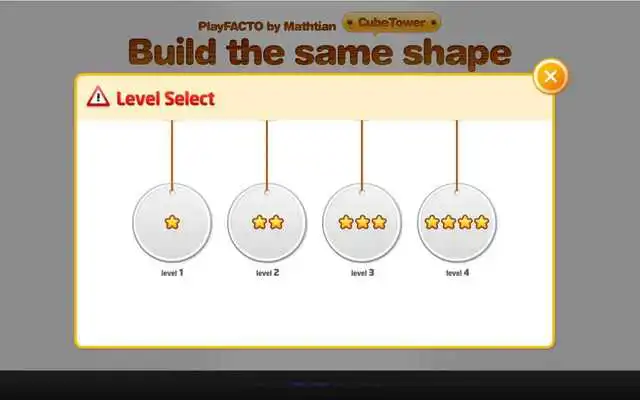 PlayFACTO by Mathtian CubeTower

Build the same shape

Level Select

level 1

level 2

level 3

level 4